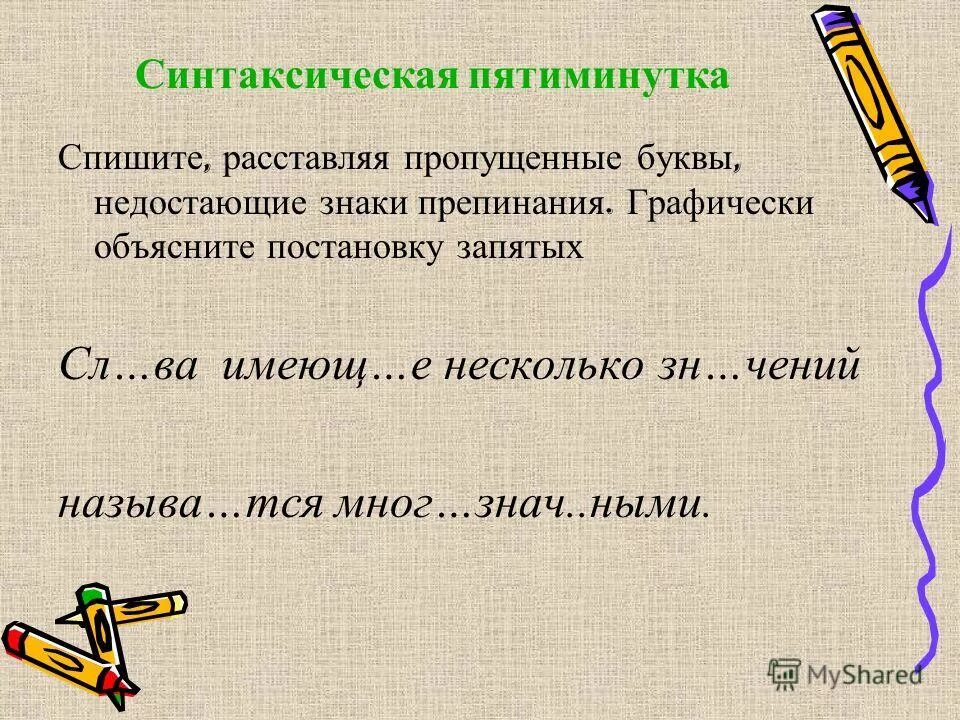 Синтаксическая пятиминутка

Спишите, расставляя пропущенные буквы, недостающие знаки препинания. Графически объясните постановку запятых

Сл…ва имеющ…е несколько зн…чений

называ…тся мног…знач..ными.

MyShared